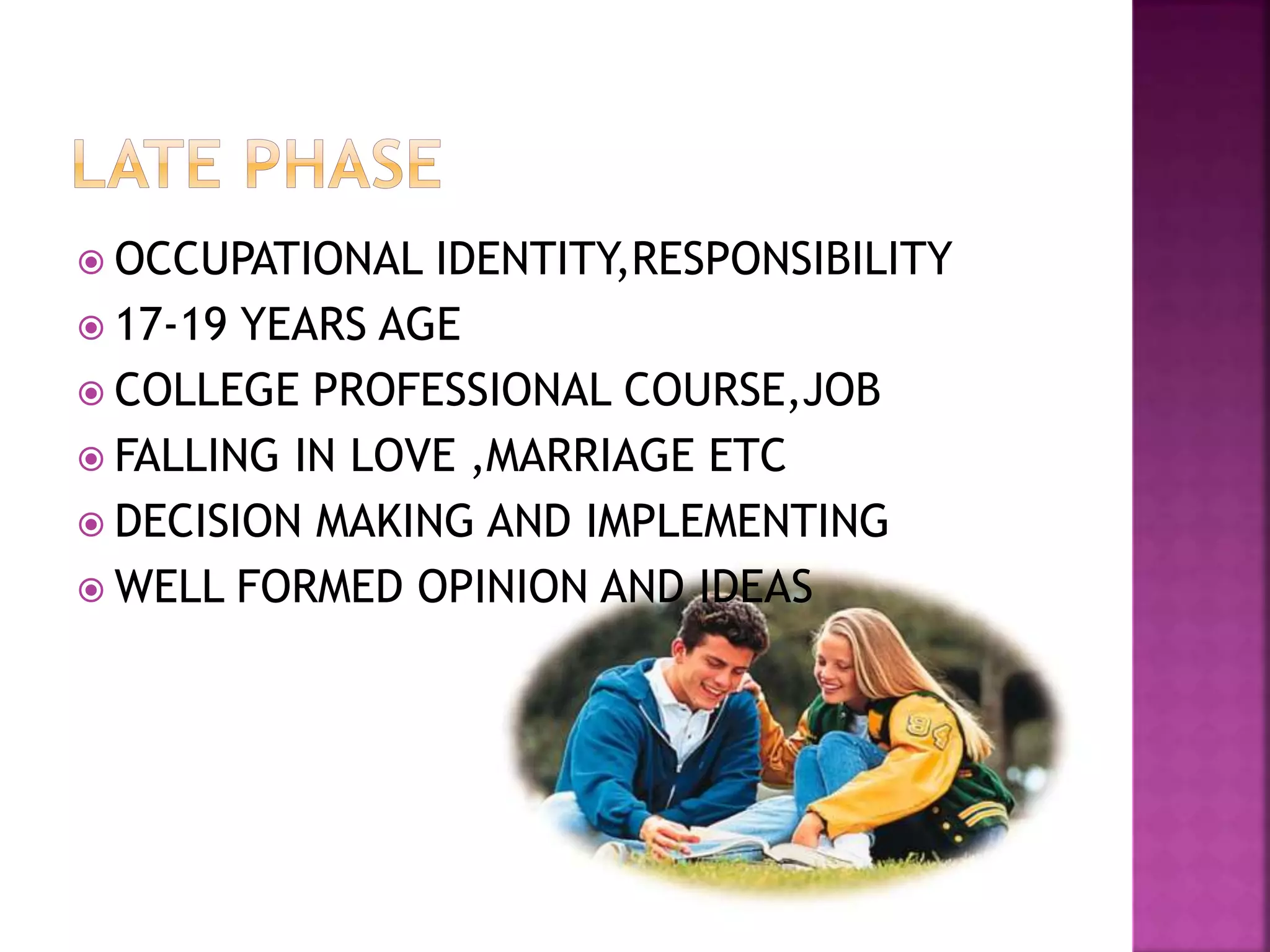 LATE PHASE

OCCUPATIONAL IDENTITY,RESPONSIBILITY
17-19 YEARS AGE
COLLEGE PROFESSIONAL COURSE,JOB
FALLING IN LOVE ,MARRIAGE ETC
DECISION MAKING AND IMPLEMENTING
WELL FORMED OPINION AND IDEAS

94